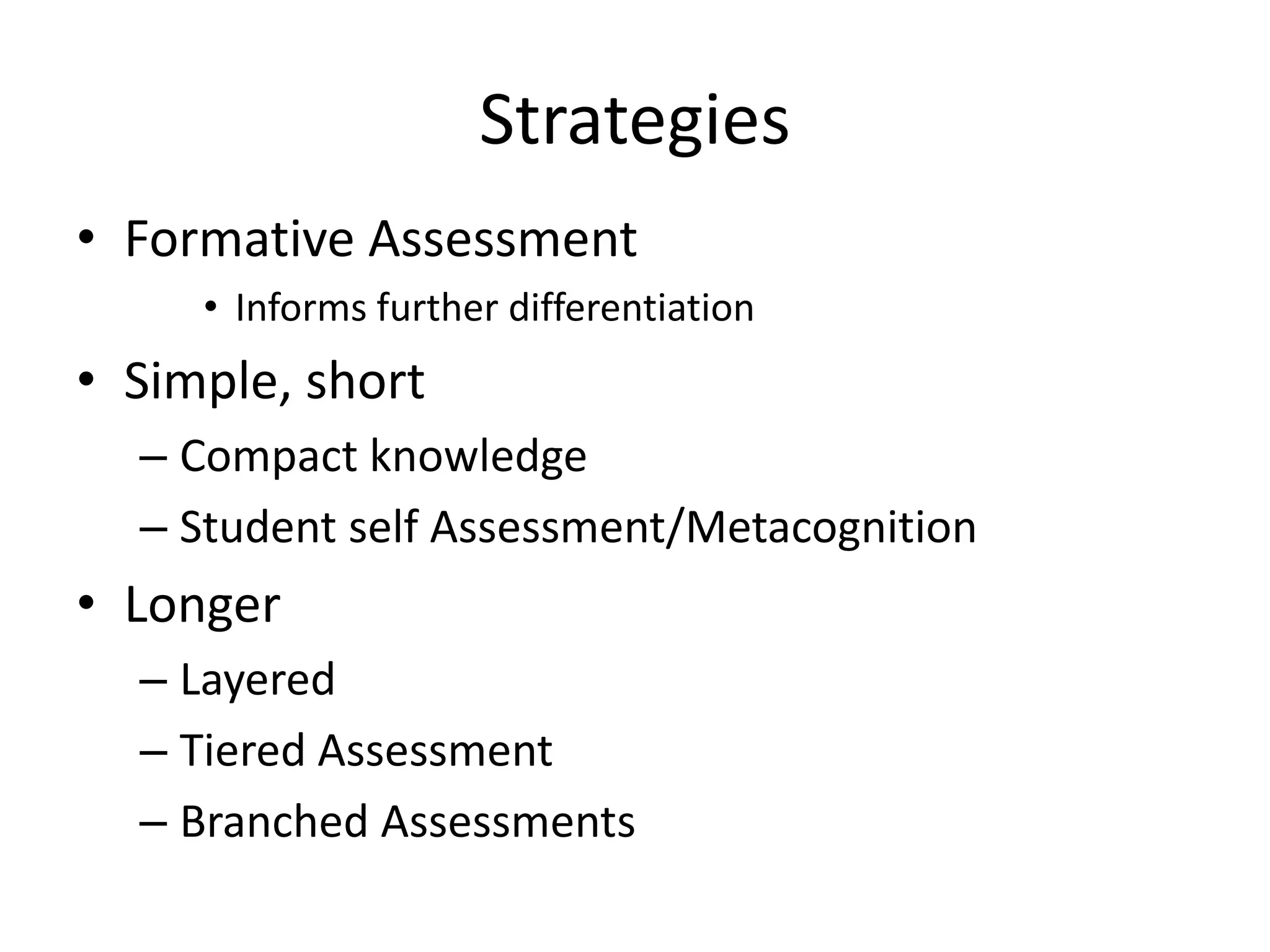 Strategies

• Formative Assessment
  • Informs further differentiation
• Simple, short
  – Compact knowledge
  – Student self Assessment/Metacognition
• Longer
  – Layered
  – Tiered Assessment
  – Branched Assessments